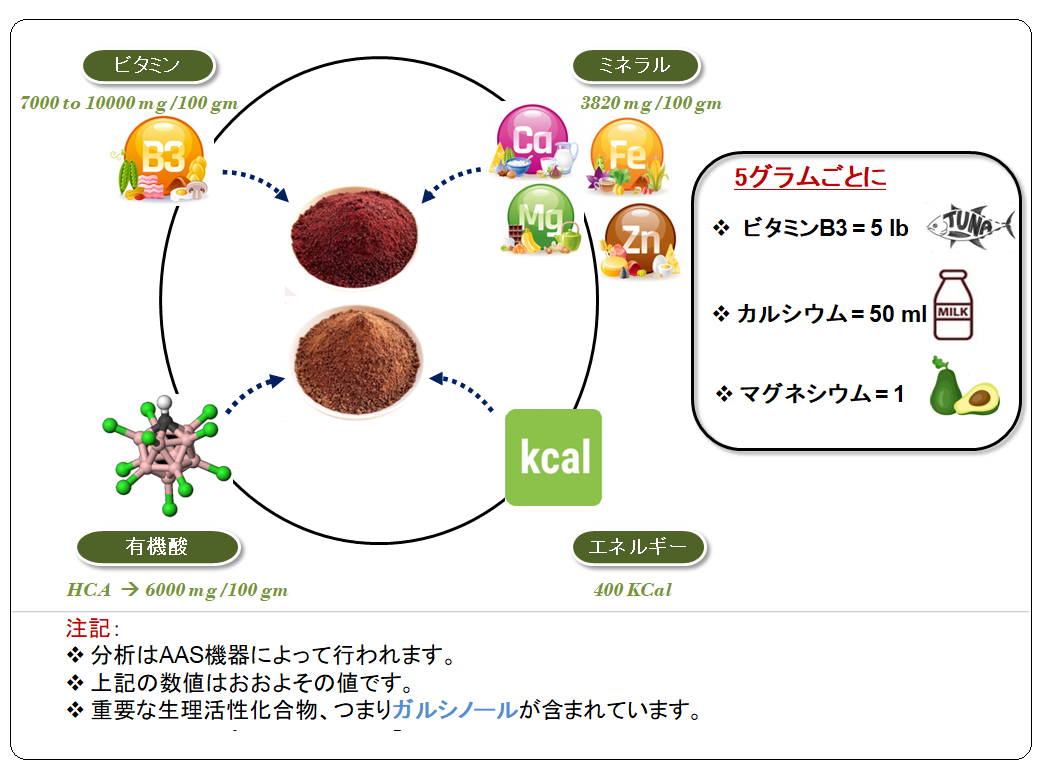 ビタミン

7000 to 10000 mg /100 gm

B3

ミネラル

3820 mg /100 gm

Ca

Fe

Mg

Zn

5グラムごとに

❖ ビタミンB3 = 5 lb

TUNA

❖ カルシウム = 50 ml

MILK

❖ マグネシウム = 1

kcal

有機酸

HCA → 6000 mg /100 gm

エネルギー

400 KCal

注記:
❖ 分析はAAS機器によって行われます。
❖ 上記の数値はおおよその値です。
❖ 重要な生理活性化合物、つまりガルシノールが含まれています。